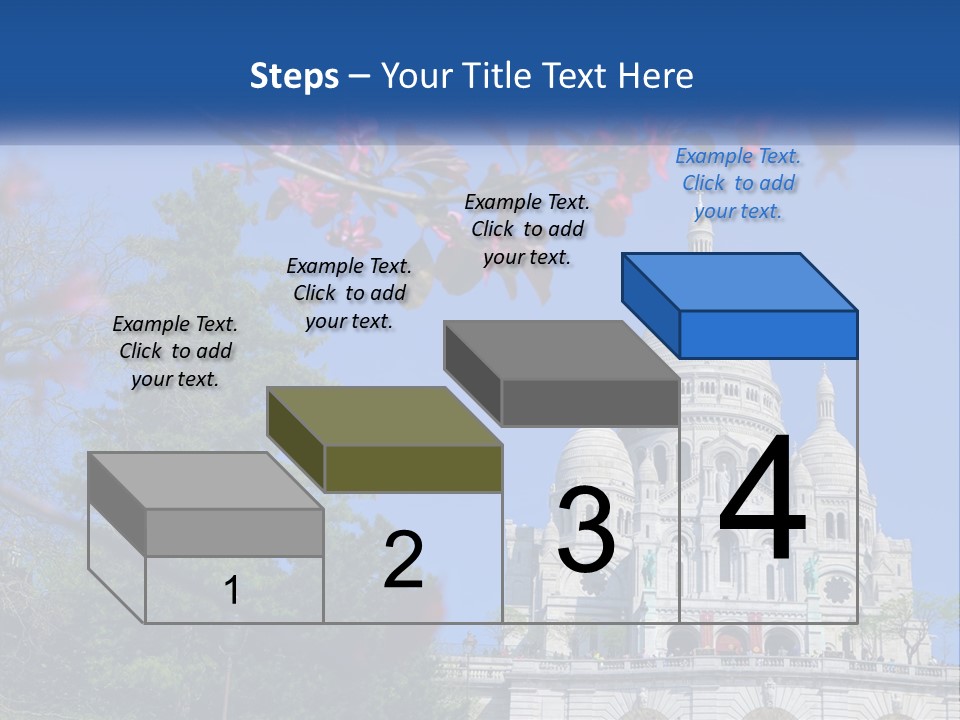 Steps – Your Title Text Here

Example Text. Click to add your text.

Example Text. Click to add your text.

Example Text. Click to add your text.

Example Text. Click to add your text.

1

2

3

4